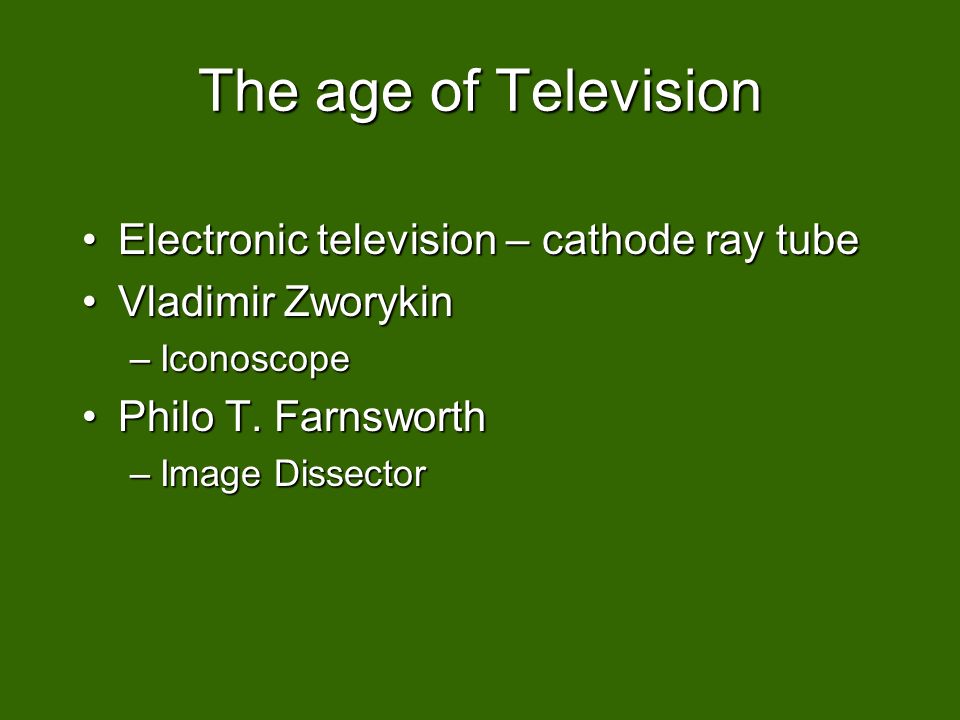 The age of Television

• Electronic television – cathode ray tube
• Vladimir Zworykin
– Iconoscope
• Philo T. Farnsworth
– Image Dissector